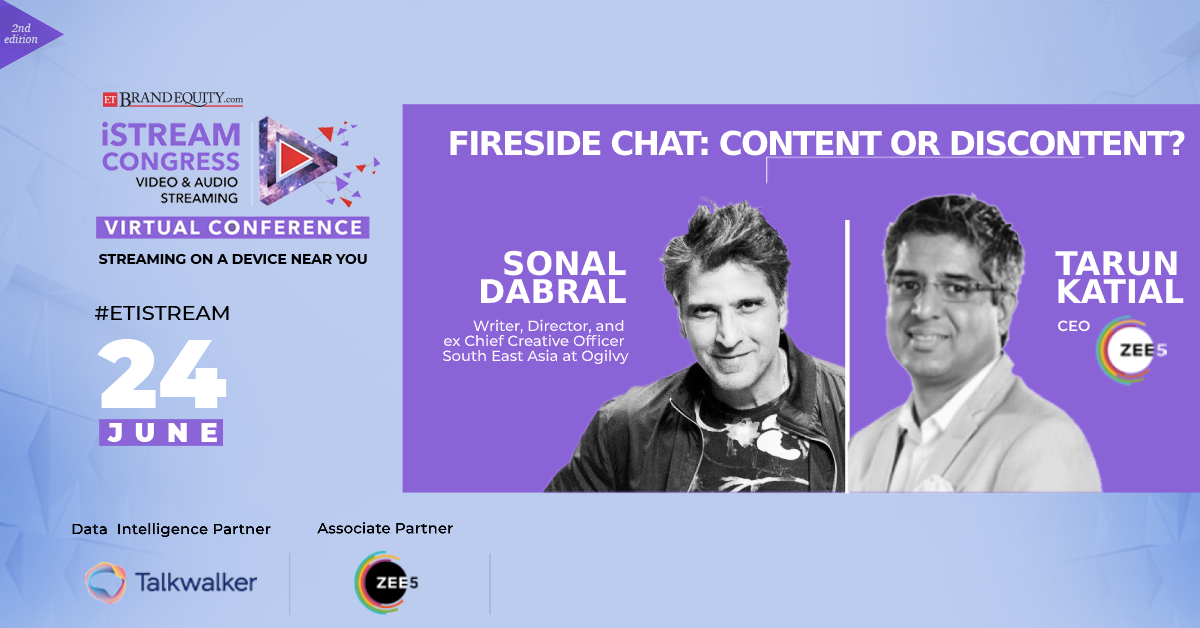 2nd edition

ET BRANDEQUITY.com

iSTREAM CONGRESS
VIDEO & AUDIO STREAMING

VIRTUAL CONFERENCE

STREAMING ON A DEVICE NEAR YOU

#ETISTREAM

24
JUNE

FIRESIDE CHAT: CONTENT OR DISCONTENT?

SONAL DABRAL
Writer, Director, and ex Chief Creative Officer South East Asia at Ogilvy

TARUN KATIAL
CEO
ZEE5

Data Intelligence Partner
Talkwalker

Associate Partner
ZEE5